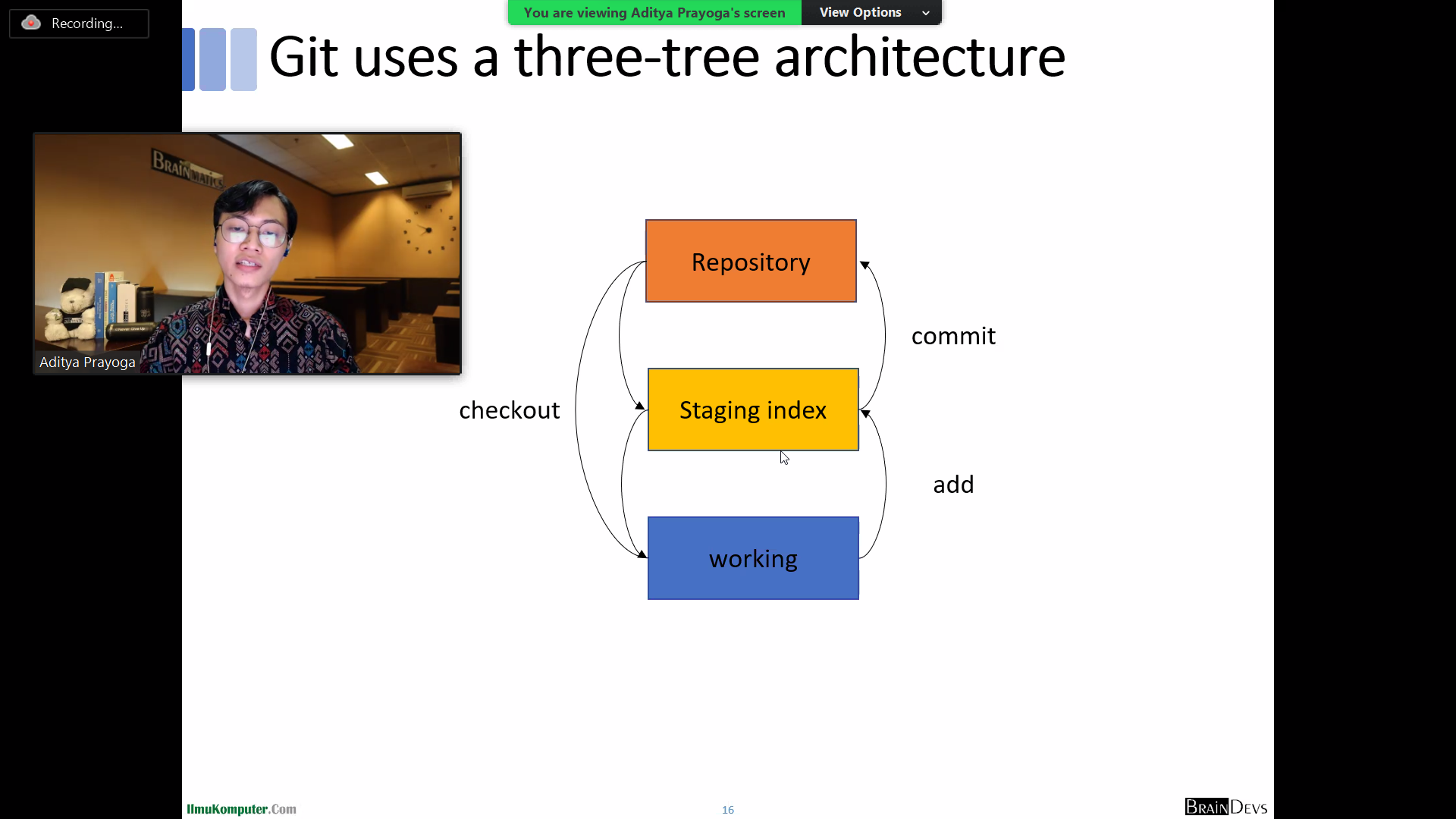 Recording...

You are viewing Aditya Prayoga's screen

View Options

Git uses a three-tree architecture

BRAINMATICS

Aditya Prayoga

Repository

commit

checkout

Staging index

add

working

IlmuKomputer.Com

16

BRAINDEVS